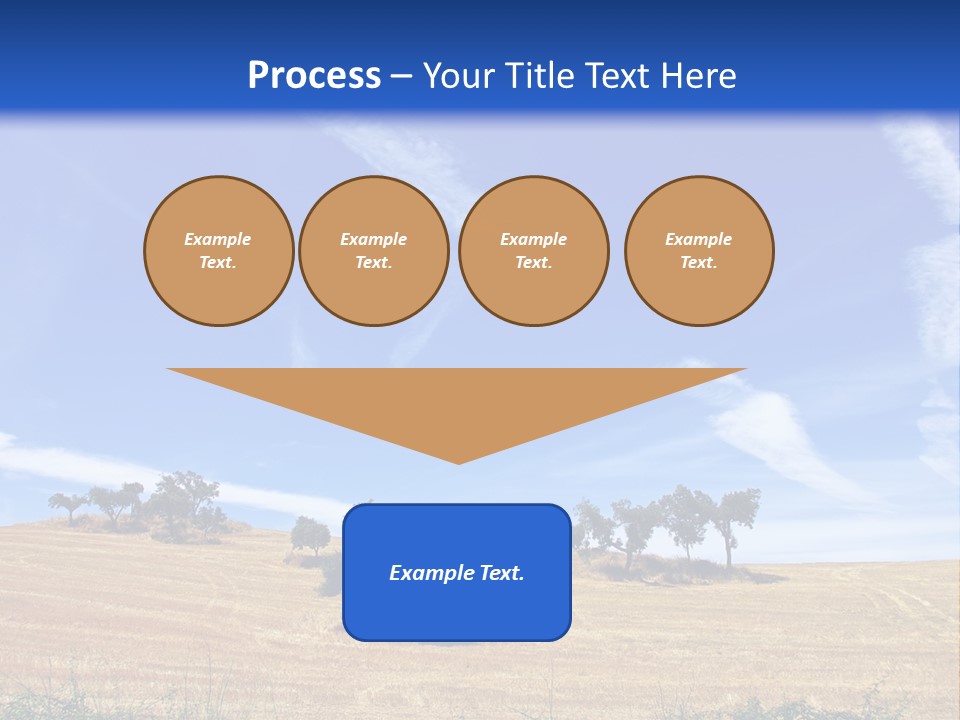 Process – Your Title Text Here

Example Text.

Example Text.

Example Text.

Example Text.

Example Text.